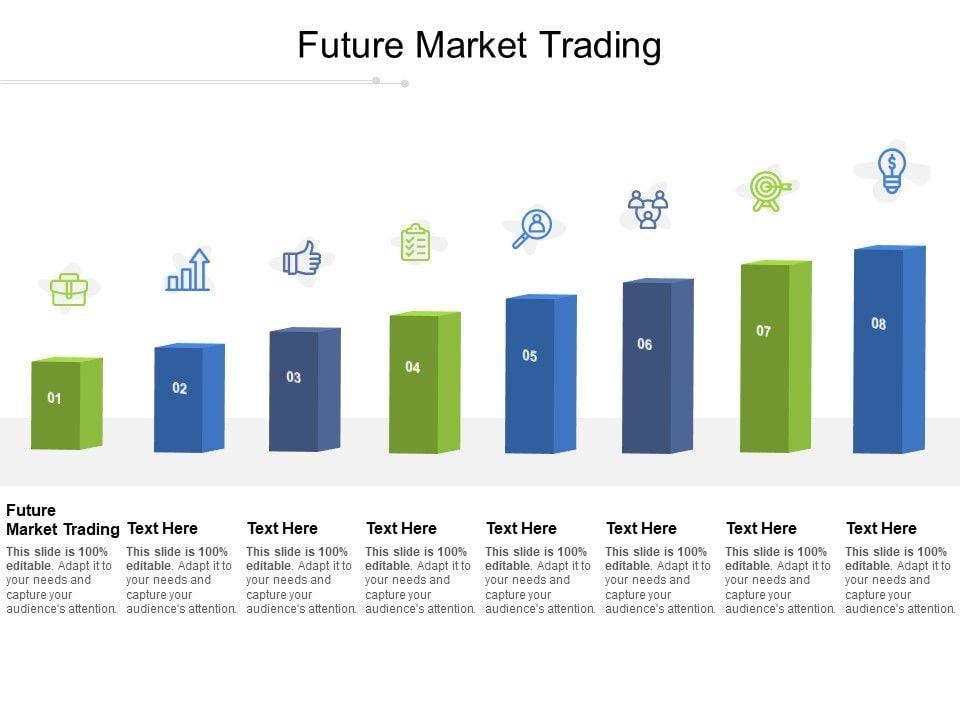 Future Market Trading

01

02

03

04

05

06

07

08

Future Market Trading

This slide is 100% editable. Adapt it to your needs and capture your audience's attention.

Text Here

This slide is 100% editable. Adapt it to your needs and capture your audience's attention.

Text Here

This slide is 100% editable. Adapt it to your needs and capture your audience's attention.

Text Here

This slide is 100% editable. Adapt it to your needs and capture your audience's attention.

Text Here

This slide is 100% editable. Adapt it to your needs and capture your audience's attention.

Text Here

This slide is 100% editable. Adapt it to your needs and capture your audience's attention.

Text Here

This slide is 100% editable. Adapt it to your needs and capture your audience's attention.

Text Here

This slide is 100% editable. Adapt it to your needs and capture your audience's attention.